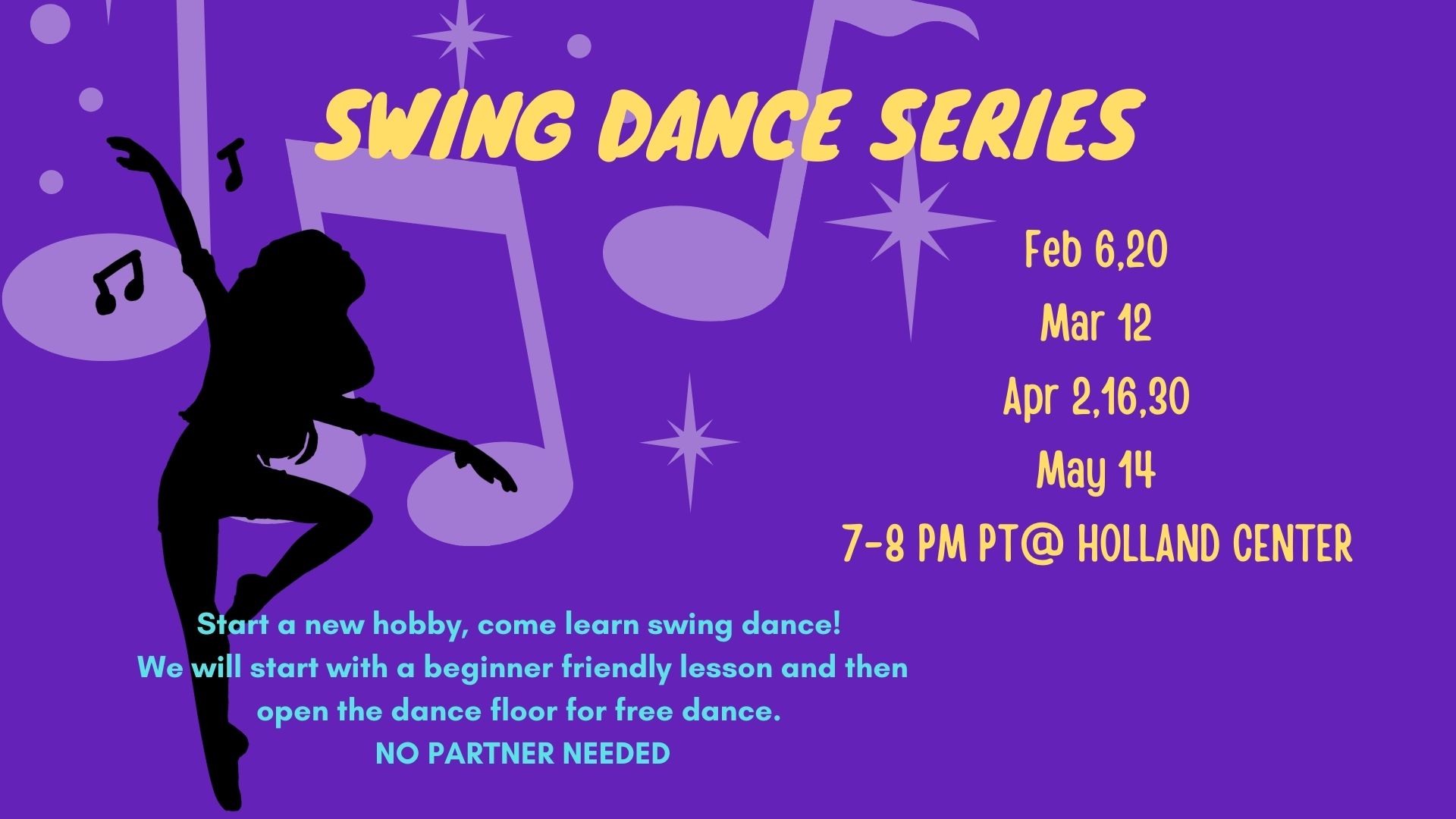 SWING DANCE SERIES

Feb 6,20
Mar 12
Apr 2,16,30
May 14
7-8 PM PT@ HOLLAND CENTER

Start a new hobby, come learn swing dance!
We will start with a beginner friendly lesson and then open the dance floor for free dance.
NO PARTNER NEEDED